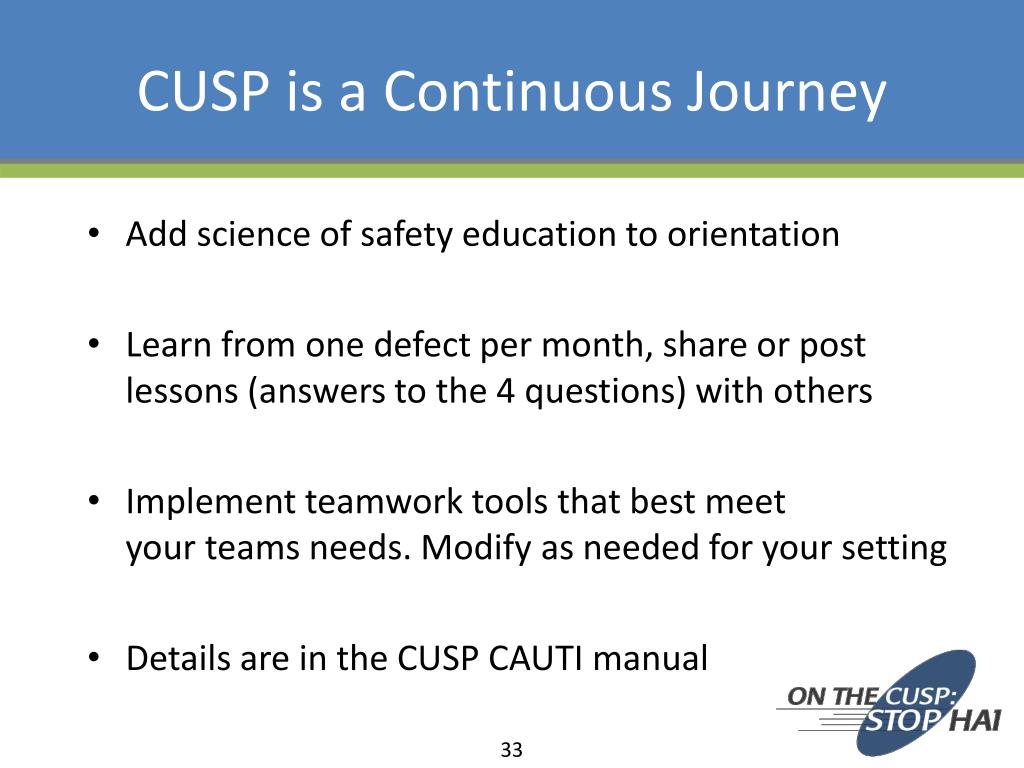 CUSP is a Continuous Journey

• Add science of safety education to orientation

• Learn from one defect per month, share or post lessons (answers to the 4 questions) with others

• Implement teamwork tools that best meet your teams needs. Modify as needed for your setting

• Details are in the CUSP CAUTI manual

ON THE CUSP: STOP HAI

33